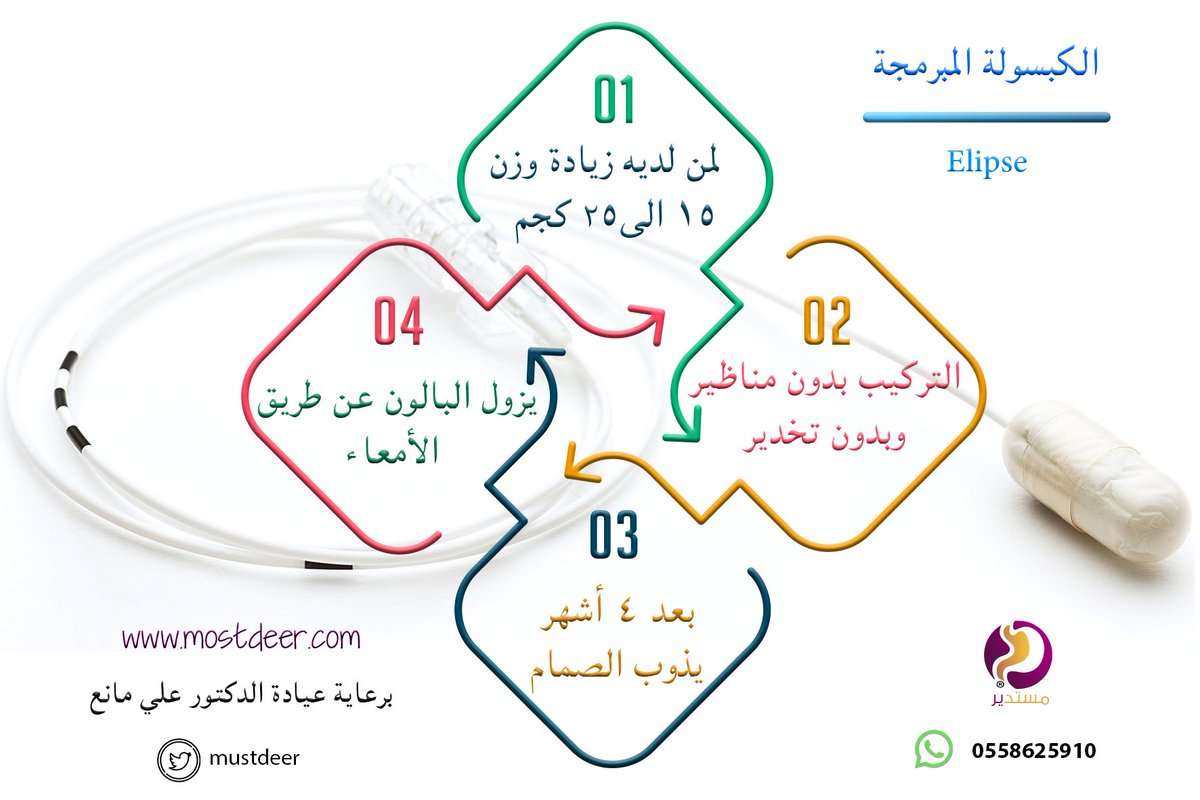 الكبسولة المبرمجة

Elipse

01
لمن لديه زيادة وزن ١٥ الى٢٥ كجم

02
التركيب بدون مناظير وبدون تخدير

03
بعد ٤ أشهر يذوب الصمام

04
يزول البالون عن طريق الأمعاء

www.mostdeer.com

برعاية عيادة الدكتور علي مانع

mustdeer

مستدير

0558625910